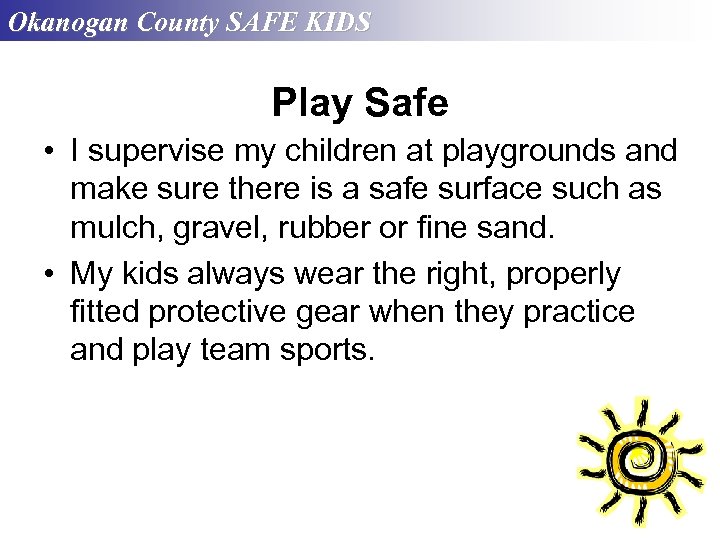 Okanogan County SAFE KIDS

Play Safe

• I supervise my children at playgrounds and make sure there is a safe surface such as mulch, gravel, rubber or fine sand.

• My kids always wear the right, properly fitted protective gear when they practice and play team sports.